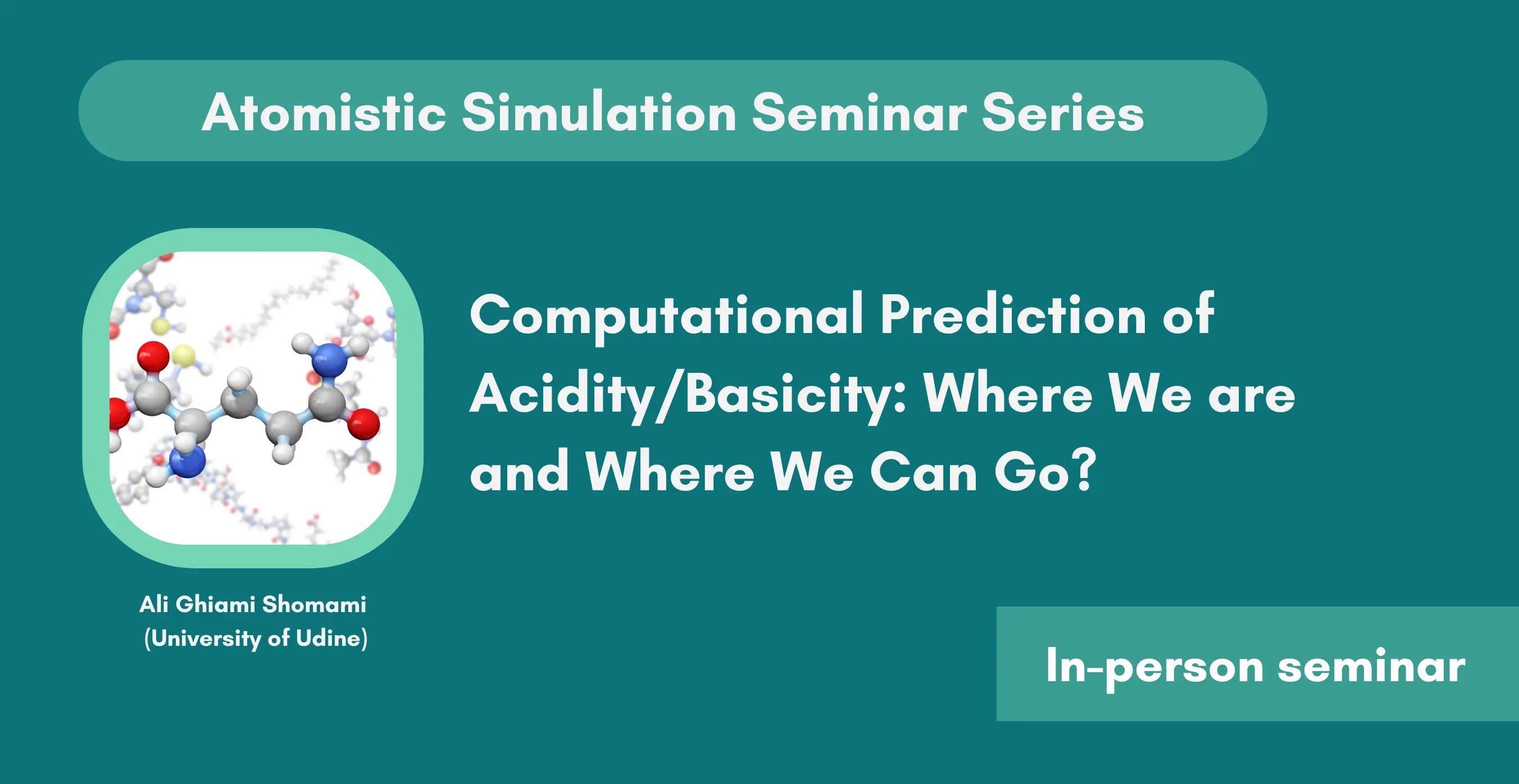 Atomistic Simulation Seminar Series

Computational Prediction of Acidity/Basicity: Where We are and Where We Can Go?

Ali Ghiami Shomami
(University of Udine)

In-person seminar